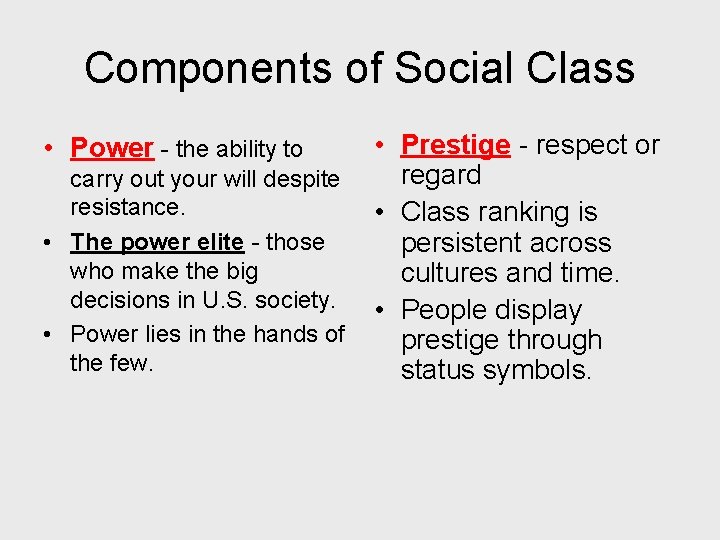 Components of Social Class

• Power - the ability to carry out your will despite resistance.
• The power elite - those who make the big decisions in U.S. society.
• Power lies in the hands of the few.

• Prestige - respect or regard
• Class ranking is persistent across cultures and time.
• People display prestige through status symbols.